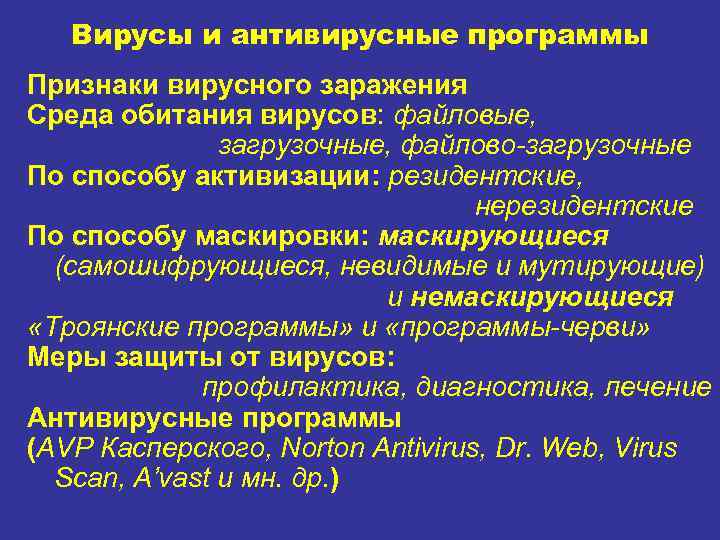 Вирусы и антивирусные программы

Признаки вирусного заражения
Среда обитания вирусов: файловые, загрузочные, файлово-загрузочные
По способу активизации: резидентские, нерезидентские
По способу маскировки: маскирующиеся (самошифрующиеся, невидимые и мутирующие) и немаскирующиеся
«Троянские программы» и «программы-черви»
Меры защиты от вирусов: профилактика, диагностика, лечение
Антивирусные программы
(AVP Касперского, Norton Antivirus, Dr. Web, Virus Scan, A'vast и мн. др.)